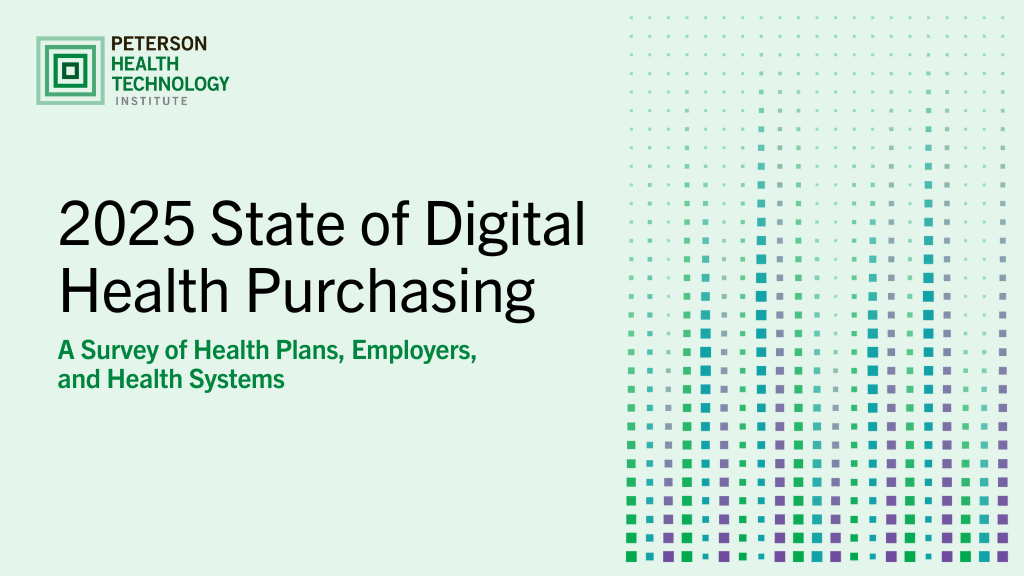 PETERSON
HEALTH
TECHNOLOGY
INSTITUTE

2025 State of Digital Health Purchasing

A Survey of Health Plans, Employers, and Health Systems